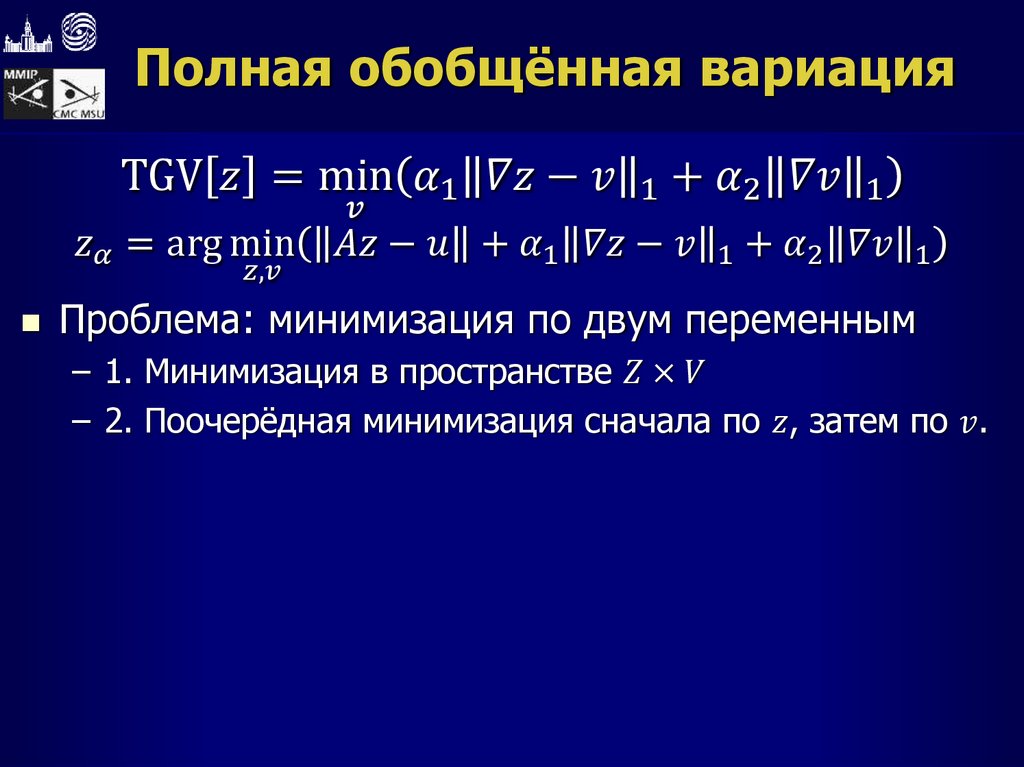 MMIP
CMC MSU

Полная обобщённая вариация

$\mathrm{TGV}[z] = \min_{v}(\alpha_1\|\nabla z - v\|_1 + \alpha_2\|\nabla v\|_1)$

$z_\alpha = \arg\min_{z,v}(\|Az - u\| + \alpha_1\|\nabla z - v\|_1 + \alpha_2\|\nabla v\|_1)$

Проблема: минимизация по двум переменным

– 1. Минимизация в пространстве $Z \times V$

– 2. Поочерёдная минимизация сначала по $z$, затем по $v$.